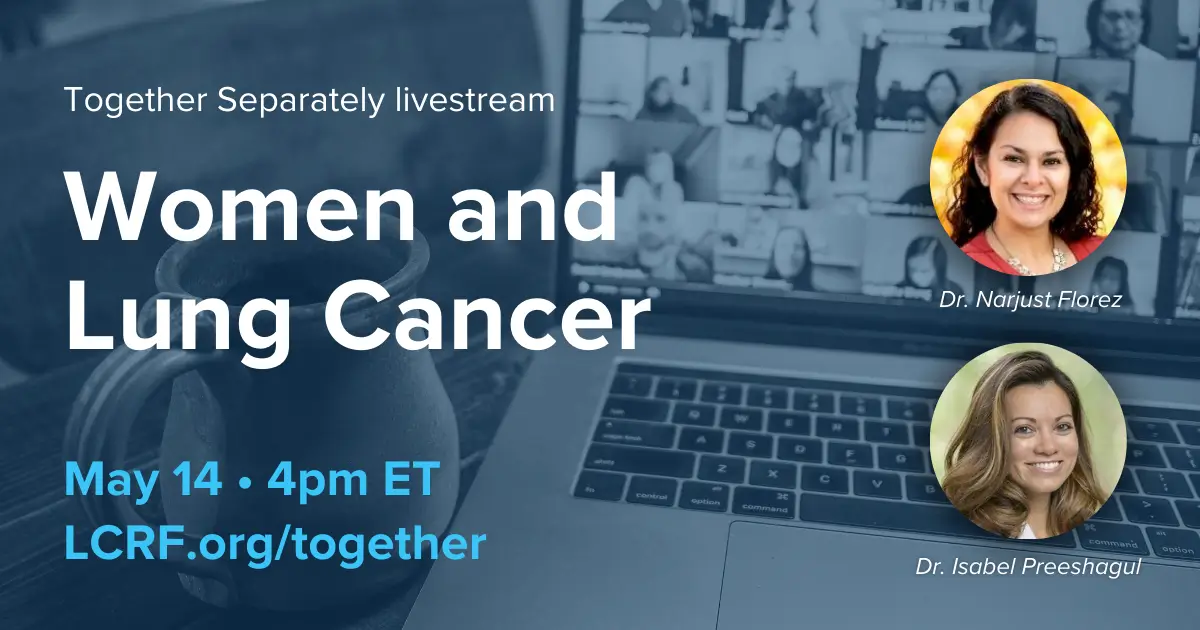 Together Separately livestream

Women and Lung Cancer

May 14 • 4pm ET
LCRF.org/together

Dr. Narjust Florez

Dr. Isabel Preeshagul